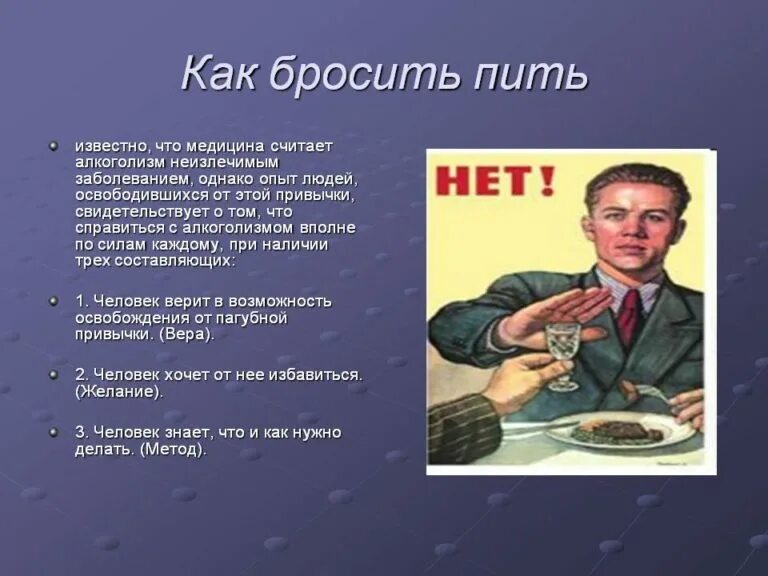 Как бросить пить

известно, что медицина считает алкоголизм неизлечимым заболеванием, однако опыт людей, освободившихся от этой привычки, свидетельствует о том, что справиться с алкоголизмом вполне по силам каждому, при наличии трех составляющих:

1. Человек верит в возможность освобождения от пагубной привычки. (Вера).

2. Человек хочет от нее избавиться. (Желание).

3. Человек знает, что и как нужно делать. (Метод).

НЕТ!